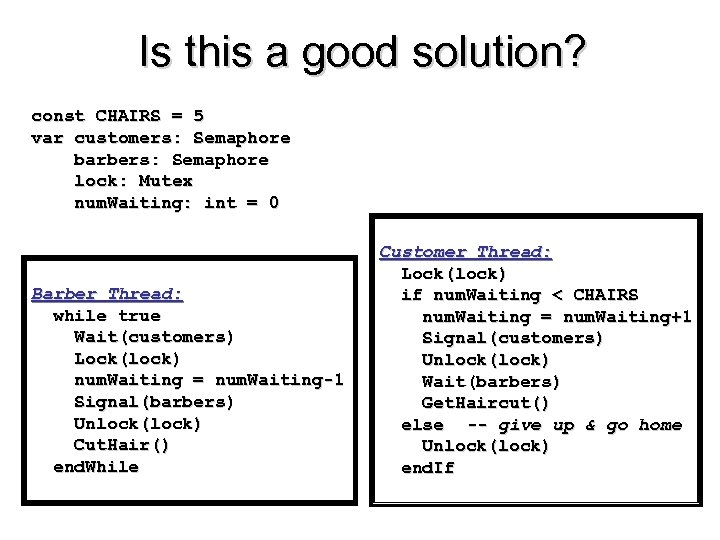 Is this a good solution?

const CHAIRS = 5
var customers: Semaphore
    barbers: Semaphore
    lock: Mutex
    numWaiting: int = 0

Barber Thread:
  while true
    Wait(customers)
    Lock(lock)
    numWaiting = numWaiting-1
    Signal(barbers)
    Unlock(lock)
    CutHair()
  endWhile

Customer Thread:
  Lock(lock)
  if numWaiting < CHAIRS
    numWaiting = numWaiting+1
    Signal(customers)
    Unlock(lock)
    Wait(barbers)
    GetHaircut()
  else -- give up & go home
    Unlock(lock)
  endIf